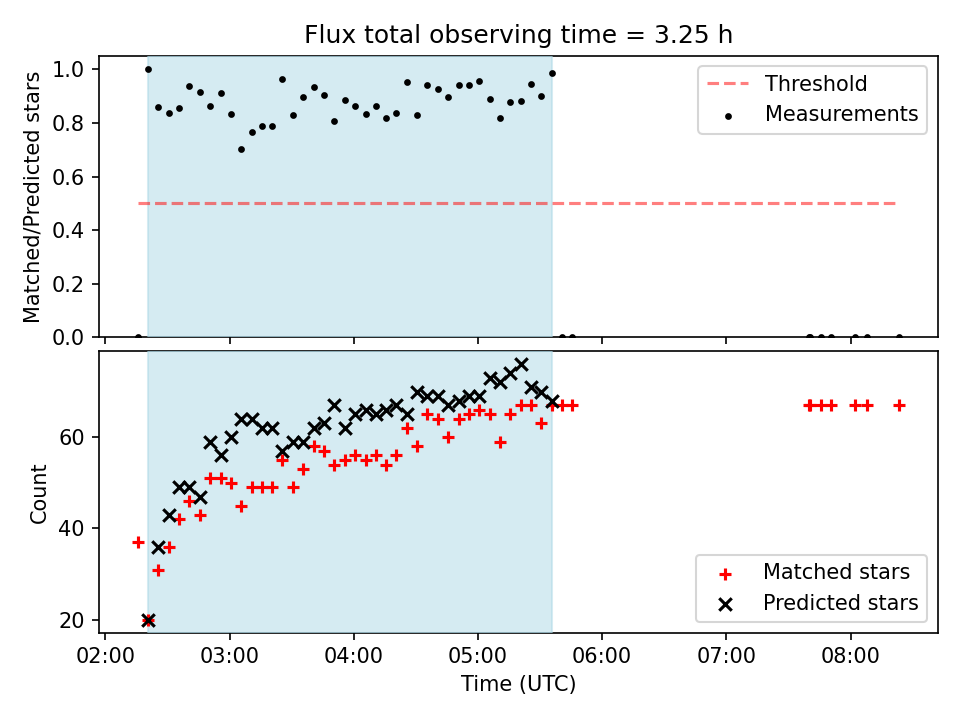 Flux total observing time = 3.25 h

Matched/Predicted stars

1.0
0.8
0.6
0.4
0.2
0.0

Threshold
Measurements

Count

60
40
20

Matched stars
Predicted stars

02:00 03:00 04:00 05:00 06:00 07:00 08:00

Time (UTC)